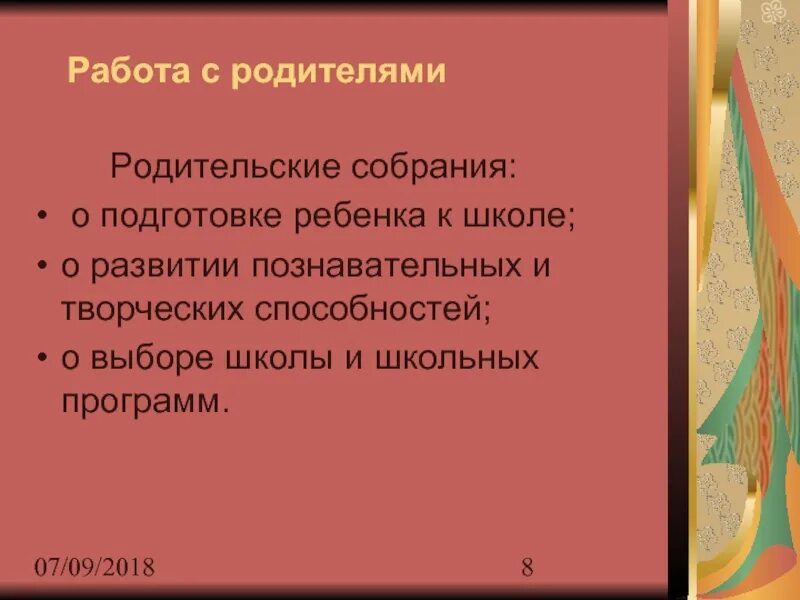 Работа с родителями

Родительские собрания:

• о подготовке ребенка к школе;
• о развитии познавательных и творческих способностей;
• о выборе школы и школьных программ.

07/09/2018

8